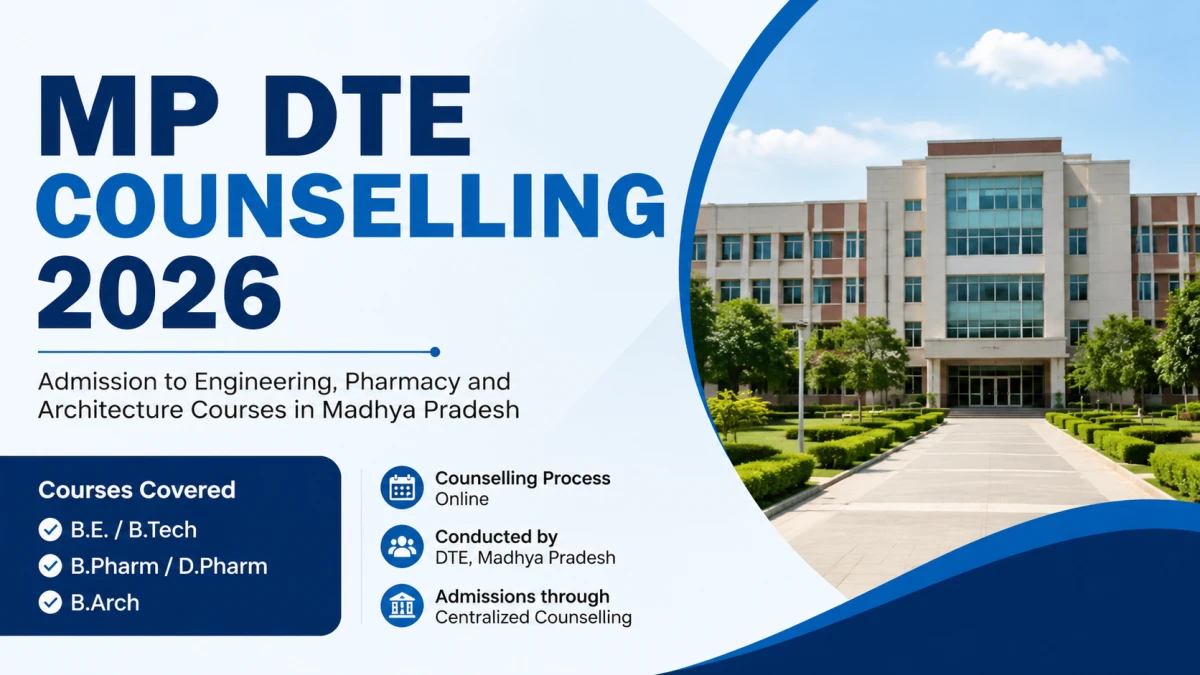 MP DTE COUNSELLING 2026

Admission to Engineering, Pharmacy and Architecture Courses in Madhya Pradesh

Courses Covered
B.E. / B.Tech
B.Pharm / D.Pharm
B.Arch

Counselling Process
Online

Conducted by
DTE, Madhya Pradesh

Admissions through
Centralized Counselling